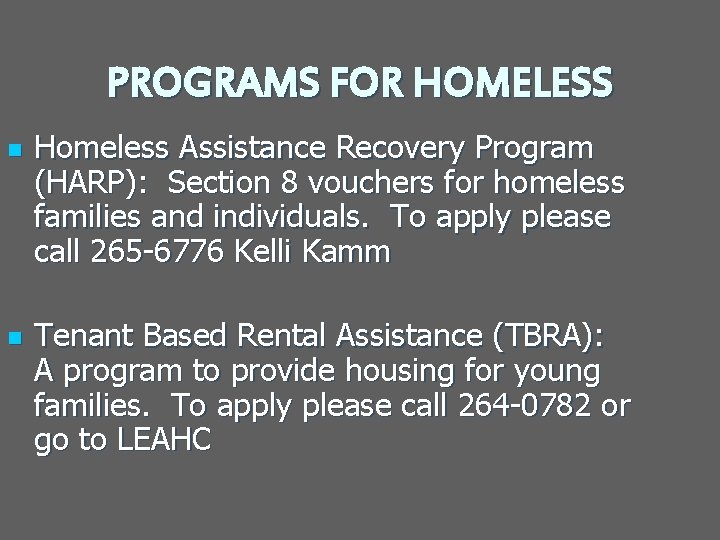 PROGRAMS FOR HOMELESS

• Homeless Assistance Recovery Program (HARP): Section 8 vouchers for homeless families and individuals. To apply please call 265-6776 Kelli Kamm

• Tenant Based Rental Assistance (TBRA): A program to provide housing for young families. To apply please call 264-0782 or go to LEAHC